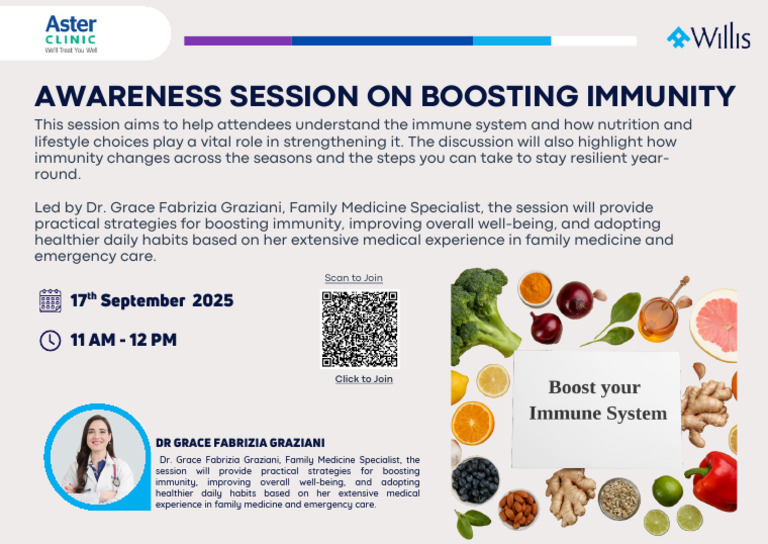 Aster CLINIC We'll Treat You Well

Willis

AWARENESS SESSION ON BOOSTING IMMUNITY

This session aims to help attendees understand the immune system and how nutrition and lifestyle choices play a vital role in strengthening it. The discussion will also highlight how immunity changes across the seasons and the steps you can take to stay resilient year-round.

Led by Dr. Grace Fabrizia Graziani, Family Medicine Specialist, the session will provide practical strategies for boosting immunity, improving overall well-being, and adopting healthier daily habits based on her extensive medical experience in family medicine and emergency care.

$17^{th}$ September 2025

11 AM - 12 PM

Scan to Join

Click to Join

Boost your Immune System

DR GRACE FABRIZIA GRAZIANI

Dr. Grace Fabrizia Graziani, Family Medicine Specialist, the session will provide practical strategies for boosting immunity, improving overall well-being, and adopting healthier daily habits based on her extensive medical experience in family medicine and emergency care.